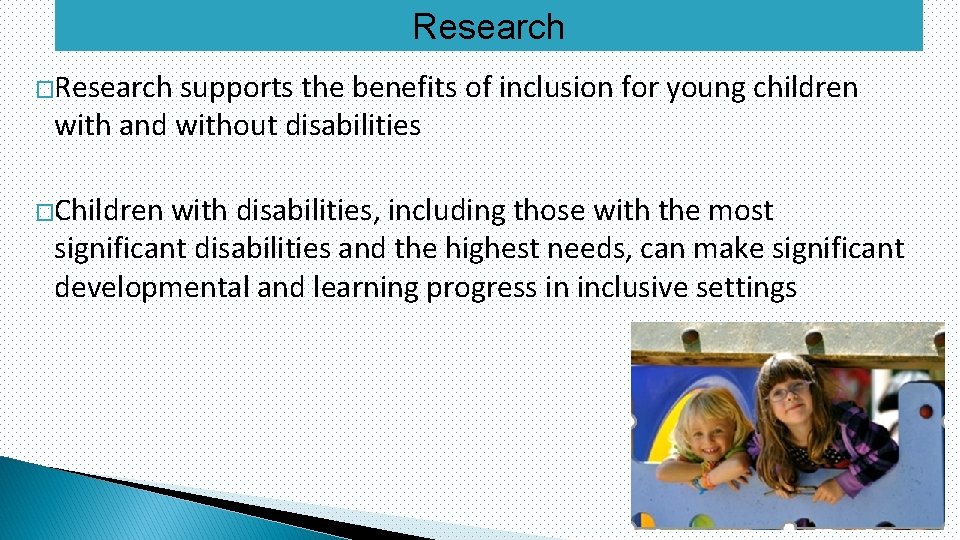 Research

�Research supports the benefits of inclusion for young children with and without disabilities

�Children with disabilities, including those with the most significant disabilities and the highest needs, can make significant developmental and learning progress in inclusive settings